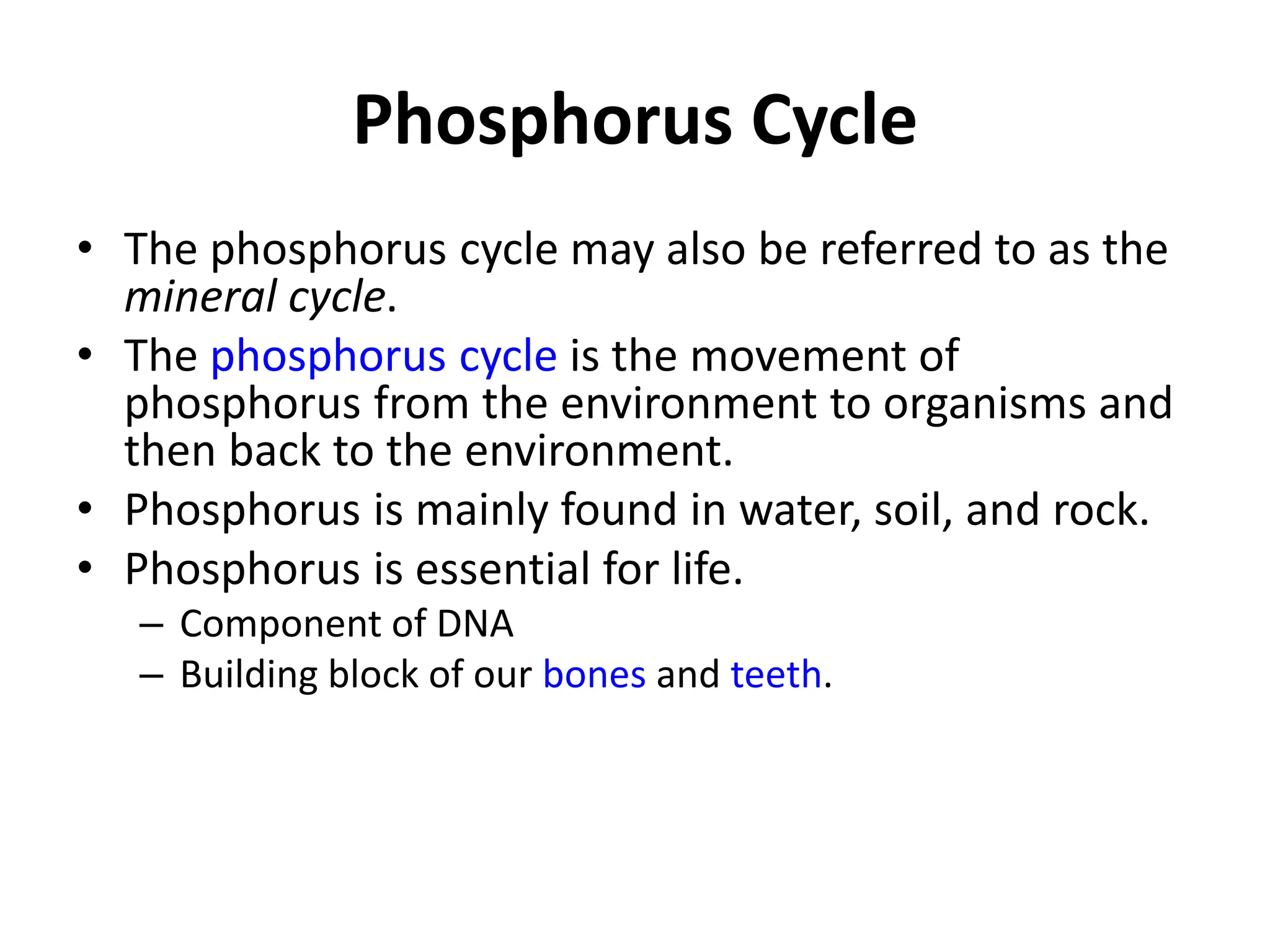 Phosphorus Cycle

• The phosphorus cycle may also be referred to as the mineral cycle.

• The phosphorus cycle is the movement of phosphorus from the environment to organisms and then back to the environment.

• Phosphorus is mainly found in water, soil, and rock.

• Phosphorus is essential for life.
– Component of DNA
– Building block of our bones and teeth.